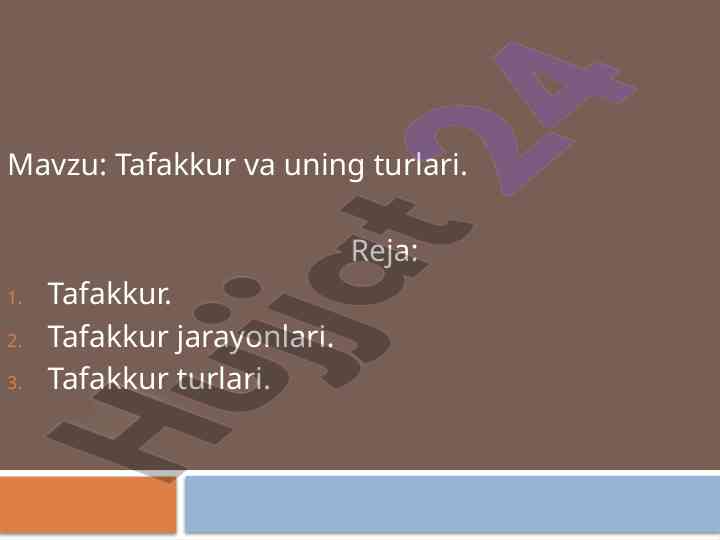 Mavzu: Tafakkur va uning turlari.

Reja:

1. Tafakkur.
2. Tafakkur jarayonlari.
3. Tafakkur turlari.

Hujjat 24